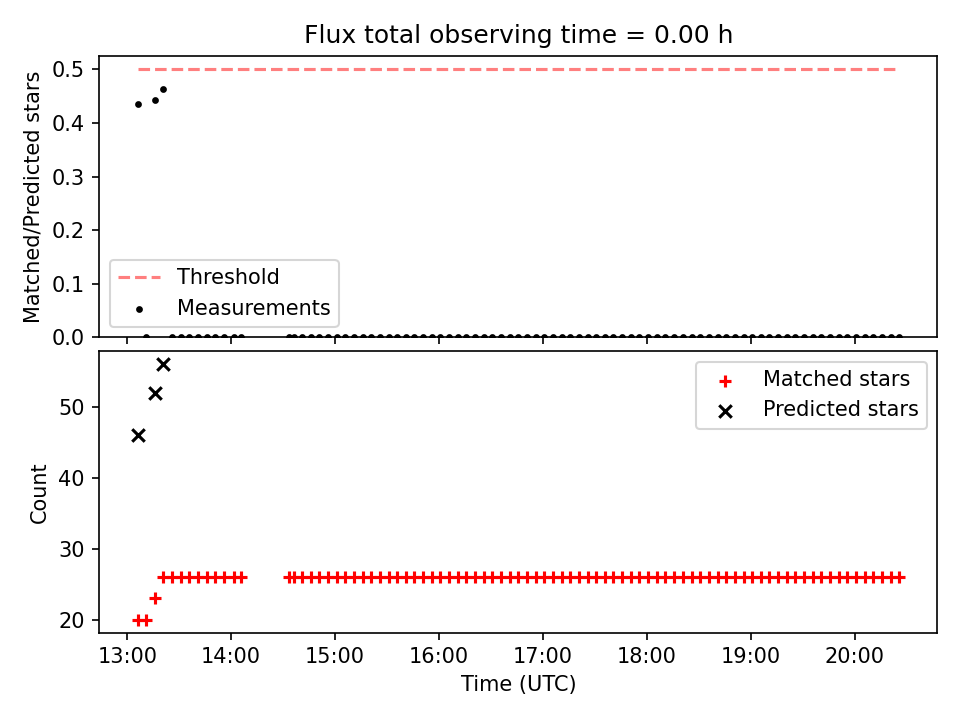 Flux total observing time = 0.00 h

Matched/Predicted stars

0.5
0.4
0.3
0.2
0.1
0.0

Threshold
Measurements

Count

50
40
30
20

Matched stars
Predicted stars

13:00
14:00
15:00
16:00
17:00
18:00
19:00
20:00

Time (UTC)